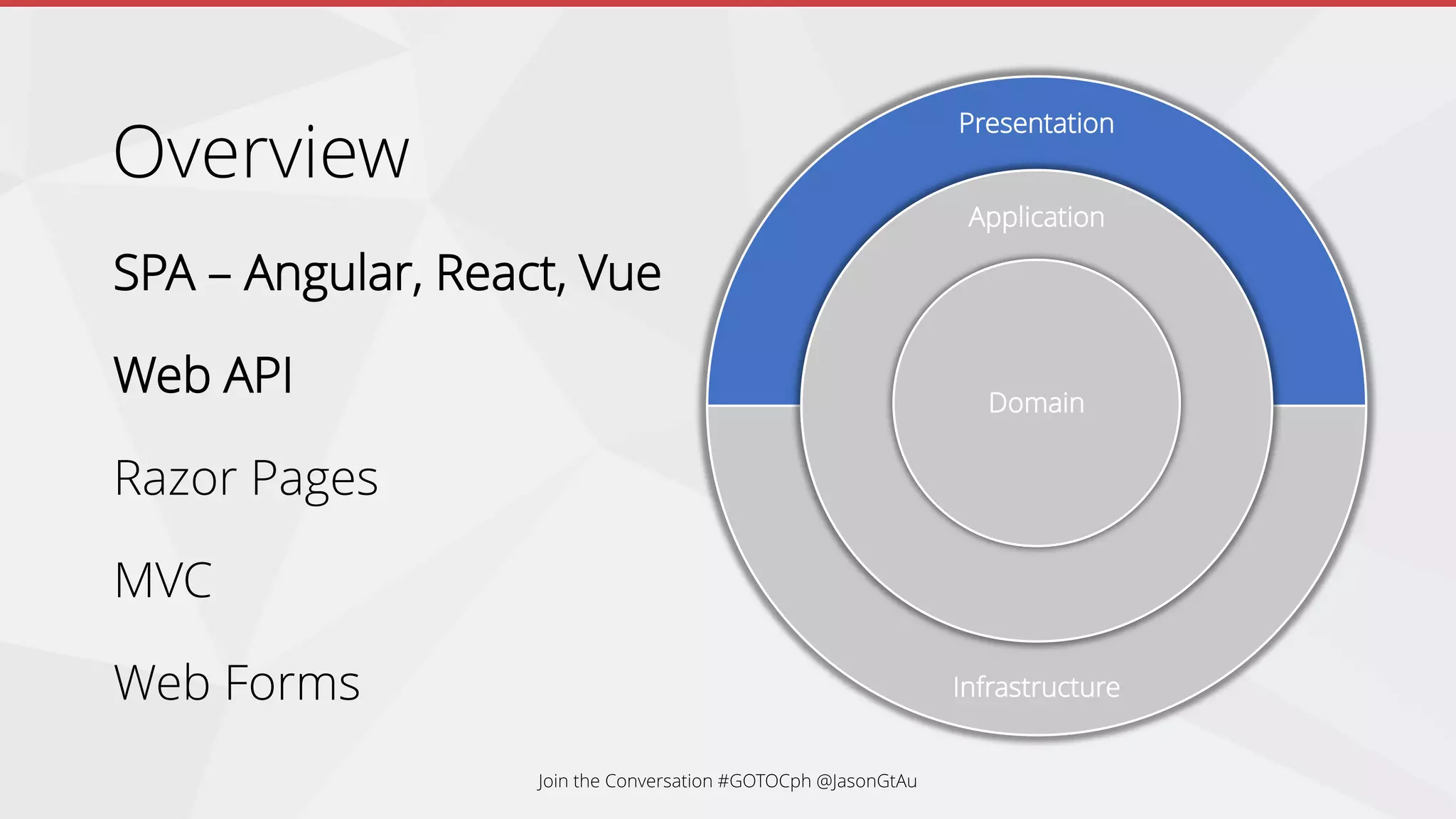 Overview

SPA – Angular, React, Vue

Web API

Razor Pages

MVC

Web Forms

Presentation

Application

Domain

Infrastructure

Join the Conversation #GOTOCph @JasonGtAu